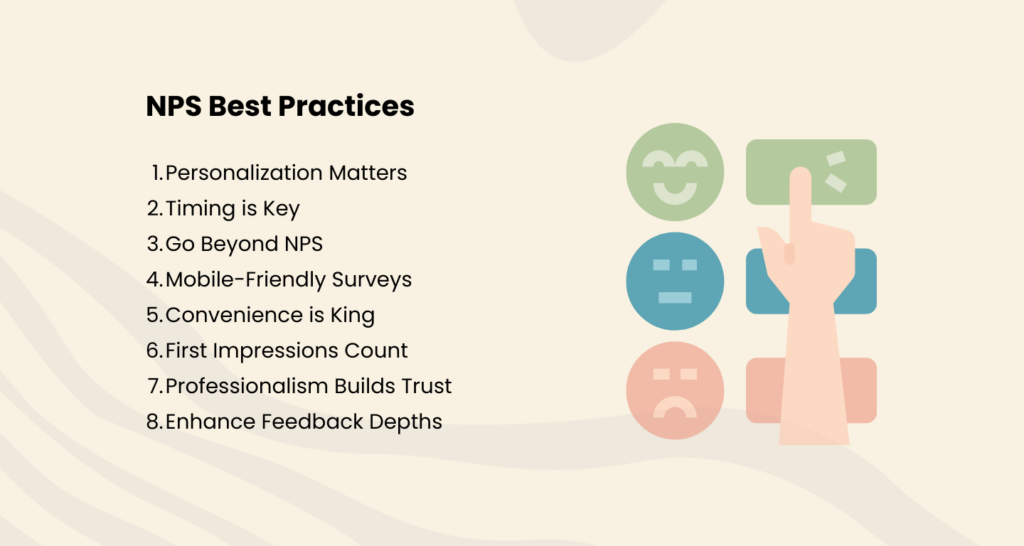 NPS Best Practices

1. Personalization Matters
2. Timing is Key
3. Go Beyond NPS
4. Mobile-Friendly Surveys
5. Convenience is King
6. First Impressions Count
7. Professionalism Builds Trust
8. Enhance Feedback Depths